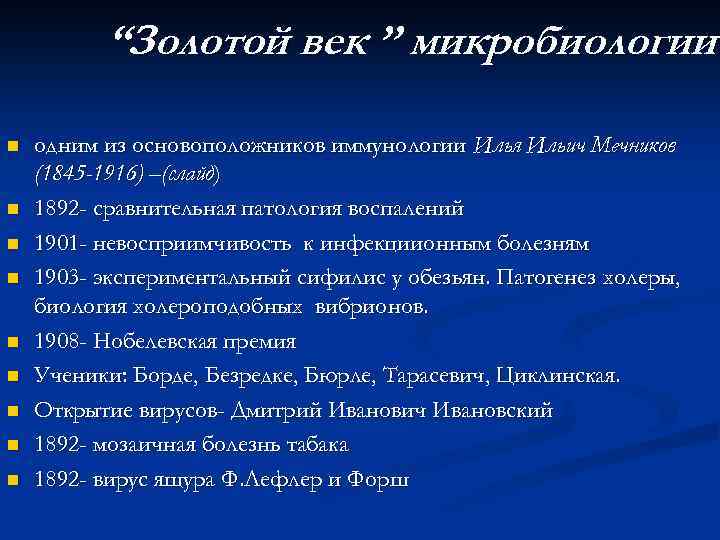 “Золотой век ” микробиологии

- одним из основоположников иммунологии Илья Ильич Мечников (1845-1916) –(слайд)
- 1892- сравнительная патология воспалений
- 1901- невосприимчивость к инфекциионным болезням
- 1903- экспериментальный сифилис у обезьян. Патогенез холеры, биология холероподобных вибрионов.
- 1908- Нобелевская премия
- Ученики: Борде, Безредке, Бюрле, Тарасевич, Циклинская.
- Открытие вирусов- Дмитрий Иванович Ивановский
- 1892- мозаичная болезнь табака
- 1892- вирус ящура Ф.Лефлер и Форш